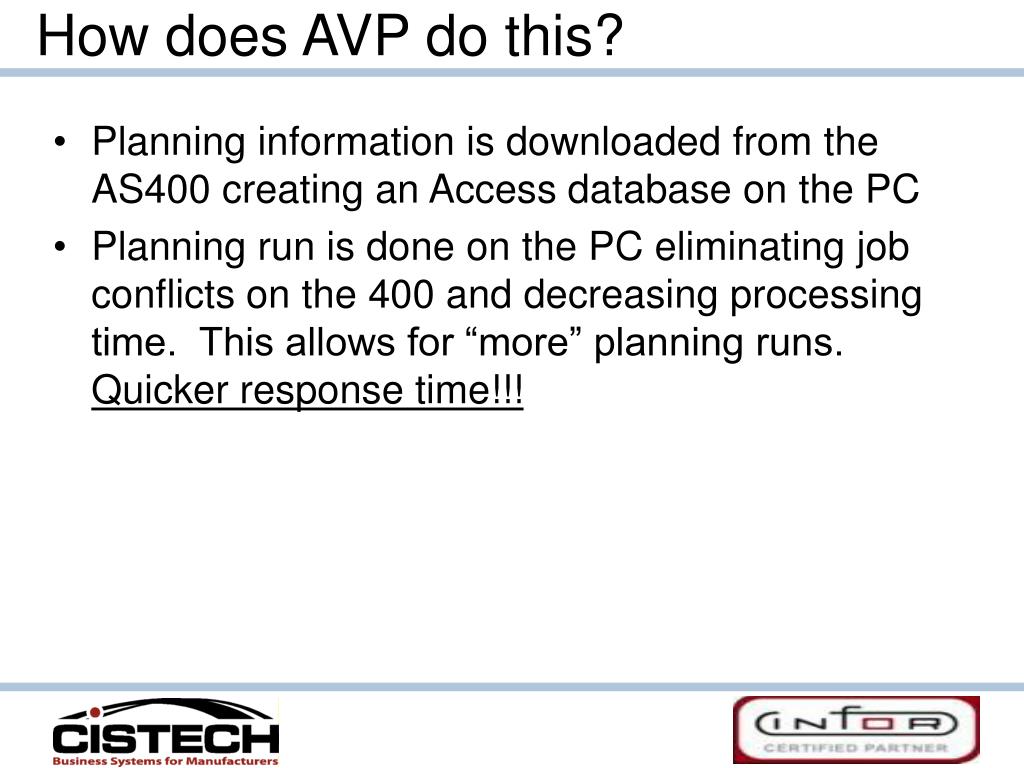 How does AVP do this?

• Planning information is downloaded from the AS400 creating an Access database on the PC

• Planning run is done on the PC eliminating job conflicts on the 400 and decreasing processing time. This allows for “more” planning runs. Quicker response time!!!

CISTECH
Business Systems for Manufacturers

INFOR
CERTIFIED PARTNER